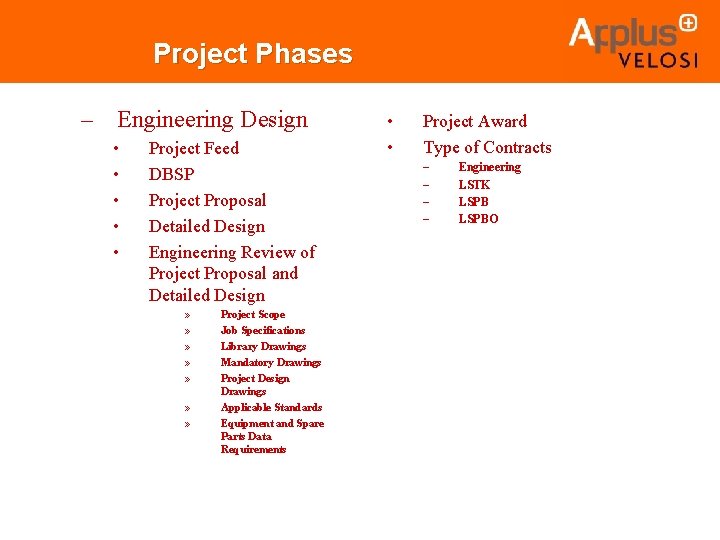 Project Phases

Applus+ VELOSI

– Engineering Design
• Project Feed
• DBSP
• Project Proposal
• Detailed Design
• Engineering Review of Project Proposal and Detailed Design
» Project Scope
» Job Specifications
» Library Drawings
» Mandatory Drawings
» Project Design Drawings
» Applicable Standards
» Equipment and Spare Parts Data Requirements

• Project Award
• Type of Contracts
– Engineering
– LSTK
– LSPB
– LSPBO